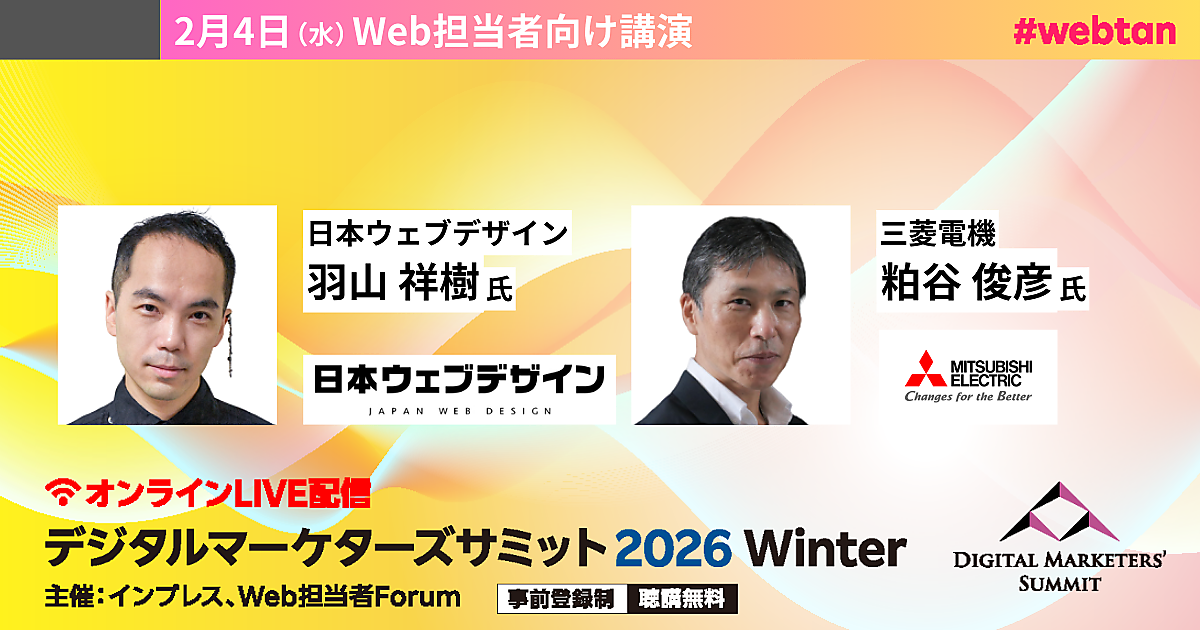 2月4日（水）Web担当者向け講演

#webtan

日本ウェブデザイン
羽山 祥樹 氏

日本ウェブデザイン
JAPAN WEB DESIGN

三菱電機
粕谷 俊彦 氏

MITSUBISHI ELECTRIC
Changes for the Better

オンラインLIVE配信
デジタルマーケターズサミット 2026 Winter
主催：インプレス、Web担当者Forum

事前登録制 聴講無料

DIGITAL MARKETERS' SUMMIT